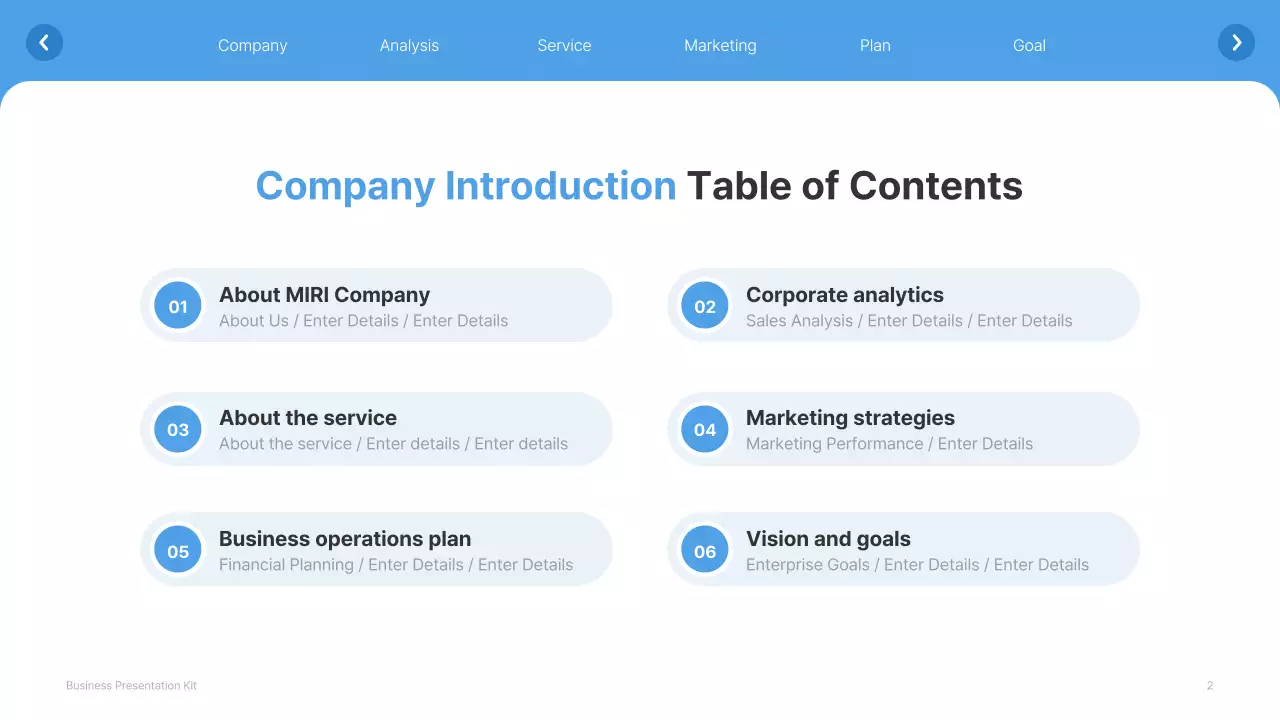 Company Analysis Service Marketing Plan Goal

Company Introduction Table of Contents

01 About MIRI Company
About Us / Enter Details / Enter Details

02 Corporate analytics
Sales Analysis / Enter Details / Enter Details

03 About the service
About the service / Enter details / Enter details

04 Marketing strategies
Marketing Performance / Enter Details

05 Business operations plan
Financial Planning / Enter Details / Enter Details

06 Vision and goals
Enterprise Goals / Enter Details / Enter Details

Business Presentation Kit

2